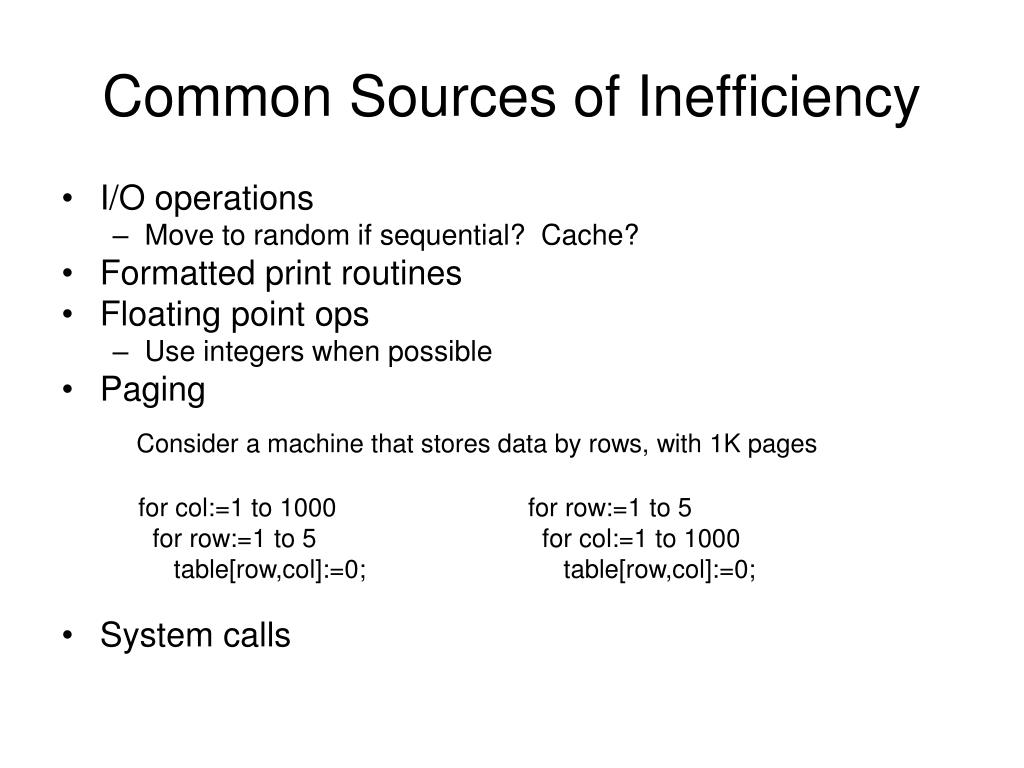 Common Sources of Inefficiency

• I/O operations
 – Move to random if sequential? Cache?
• Formatted print routines
• Floating point ops
 – Use integers when possible
• Paging

Consider a machine that stores data by rows, with 1K pages

for col:=1 to 1000
 for row:=1 to 5
  table[row,col]:=0;

for row:=1 to 5
 for col:=1 to 1000
  table[row,col]:=0;

• System calls